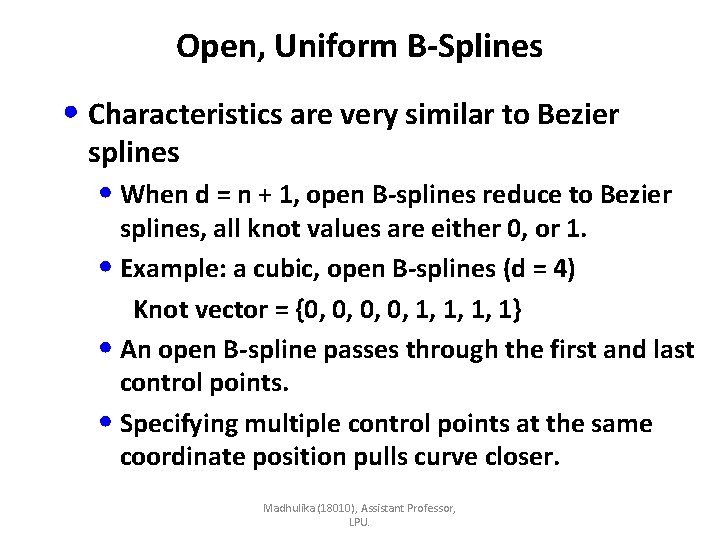 Open, Uniform B-Splines

• Characteristics are very similar to Bezier splines

• When d = n + 1, open B-splines reduce to Bezier splines, all knot values are either 0, or 1.

• Example: a cubic, open B-splines (d = 4)

Knot vector = {0, 0, 0, 0, 1, 1, 1, 1}

• An open B-spline passes through the first and last control points.

• Specifying multiple control points at the same coordinate position pulls curve closer.

Madhulika (18010), Assistant Professor, LPU.